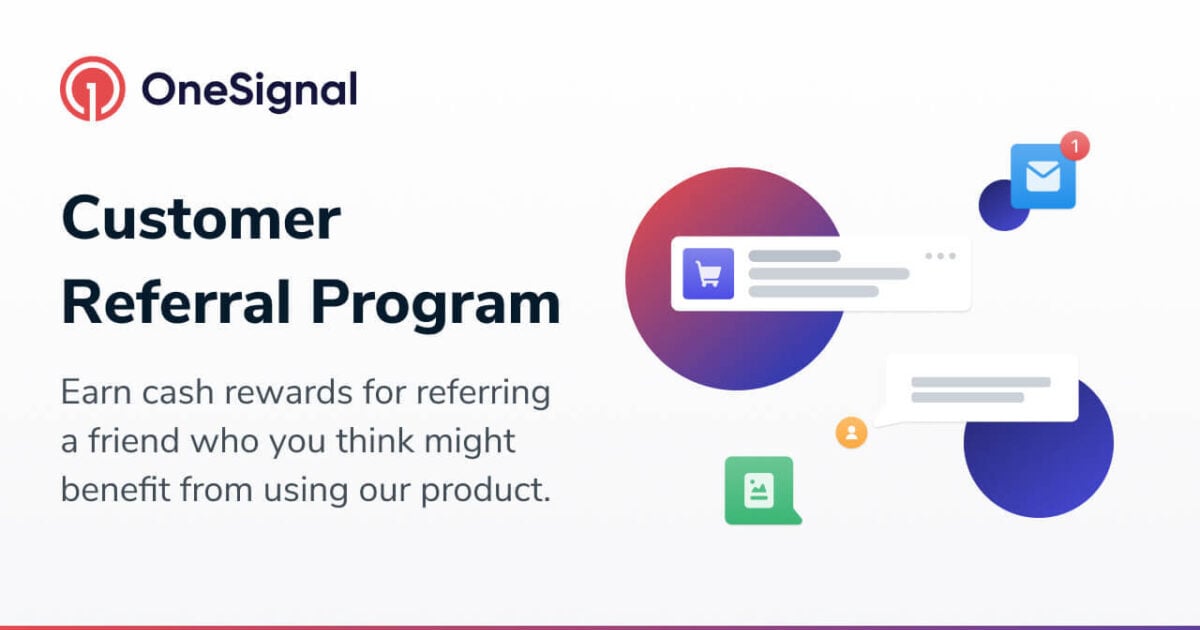 OneSignal

Customer Referral Program

Earn cash rewards for referring a friend who you think might benefit from using our product.

1